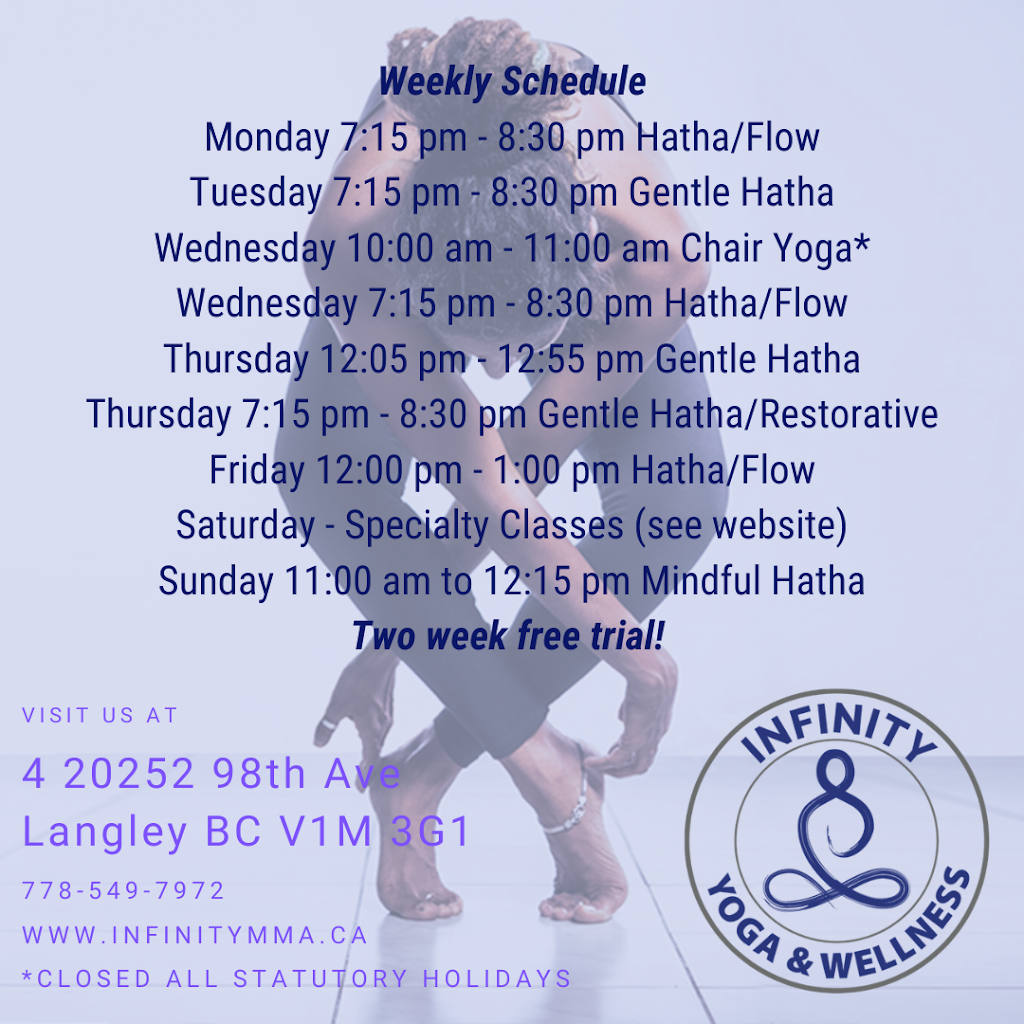 Weekly Schedule
Monday 7:15 pm - 8:30 pm Hatha/Flow
Tuesday 7:15 pm - 8:30 pm Gentle Hatha
Wednesday 10:00 am - 11:00 am Chair Yoga*
Wednesday 7:15 pm - 8:30 pm Hatha/Flow
Thursday 12:05 pm - 12:55 pm Gentle Hatha
Thursday 7:15 pm - 8:30 pm Gentle Hatha/Restorative
Friday 12:00 pm - 1:00 pm Hatha/Flow
Saturday - Specialty Classes (see website)
Sunday 11:00 am to 12:15 pm Mindful Hatha
Two week free trial!

VISIT US AT
4 20252 98th Ave
Langley BC V1M 3G1
778-549-7972
WWW.INFINITYMMA.CA
*CLOSED ALL STATUTORY HOLIDAYS

INFINITY
YOGA & WELLNESS